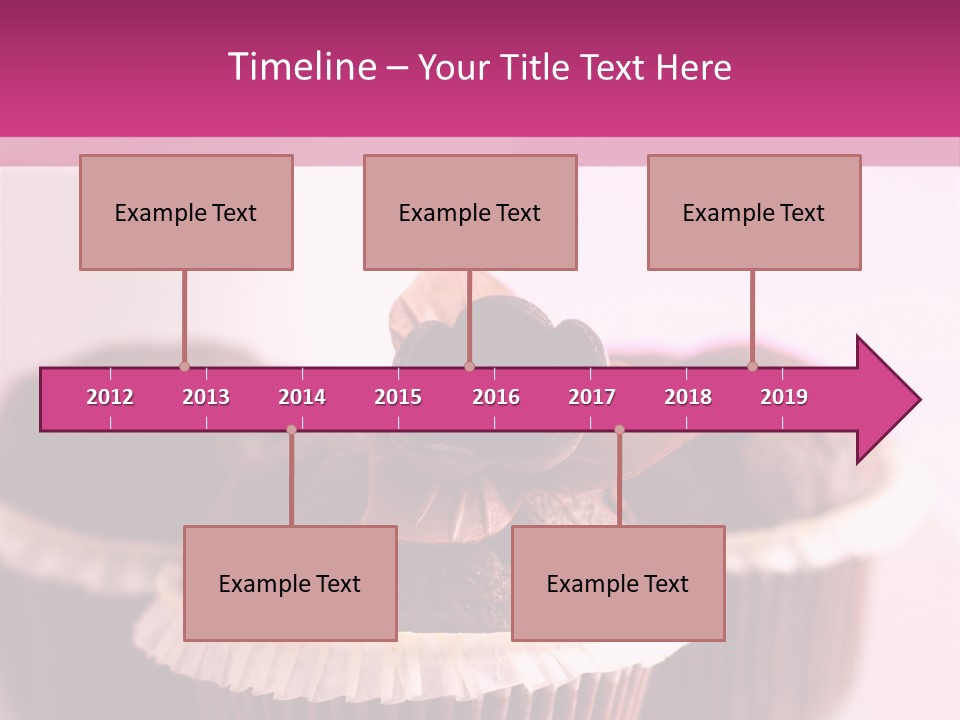 Timeline – Your Title Text Here

Example Text

Example Text

Example Text

2012 2013 2014 2015 2016 2017 2018 2019

Example Text

Example Text